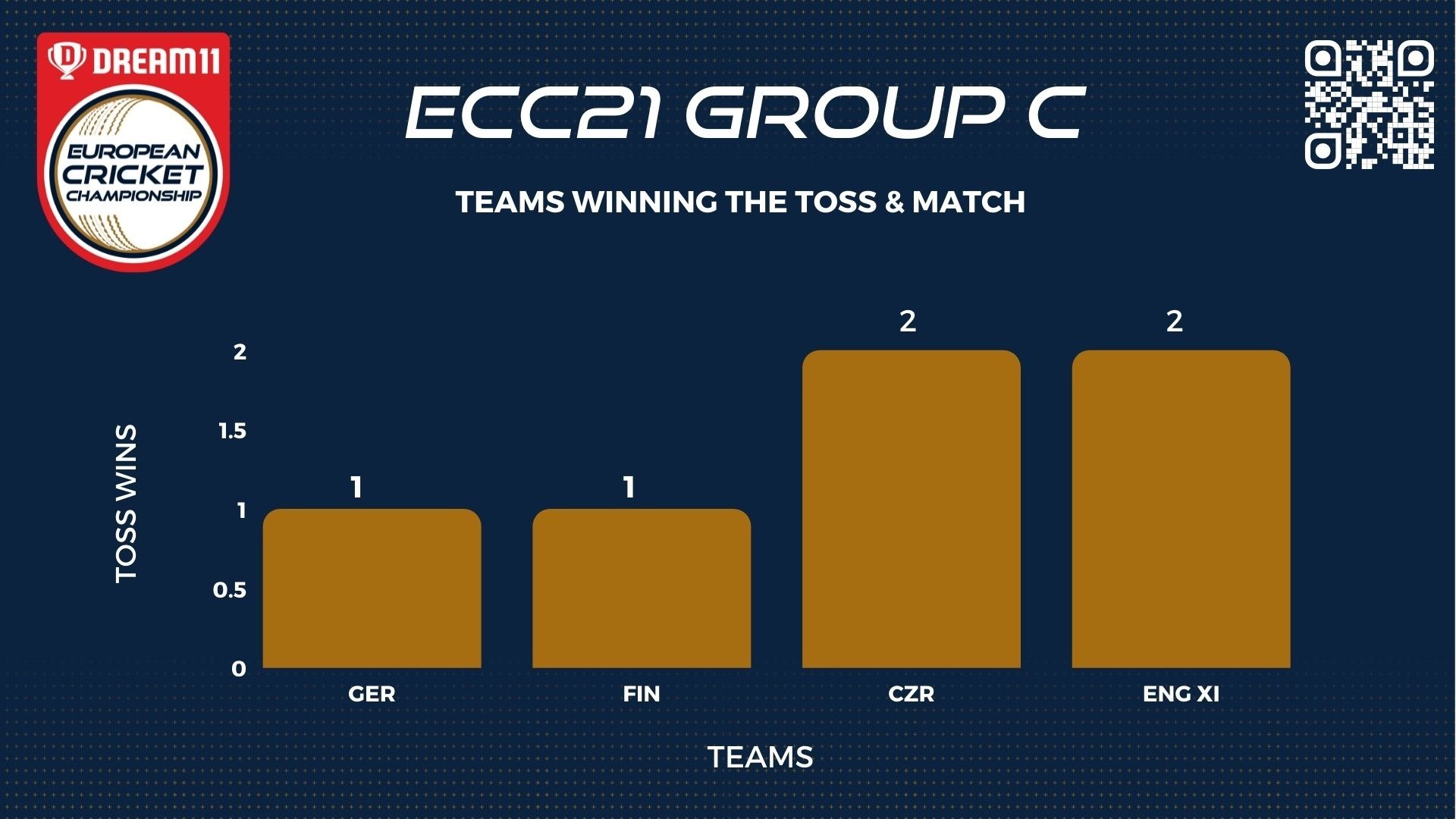 DREAM11
EUROPEAN CRICKET CHAMPIONSHIP

ECC21 GROUP C

TEAMS WINNING THE TOSS & MATCH

TOSS WINS

2
1.5
1
0.5
0

1
1
2
2

GER
FIN
CZR
ENG XI

TEAMS